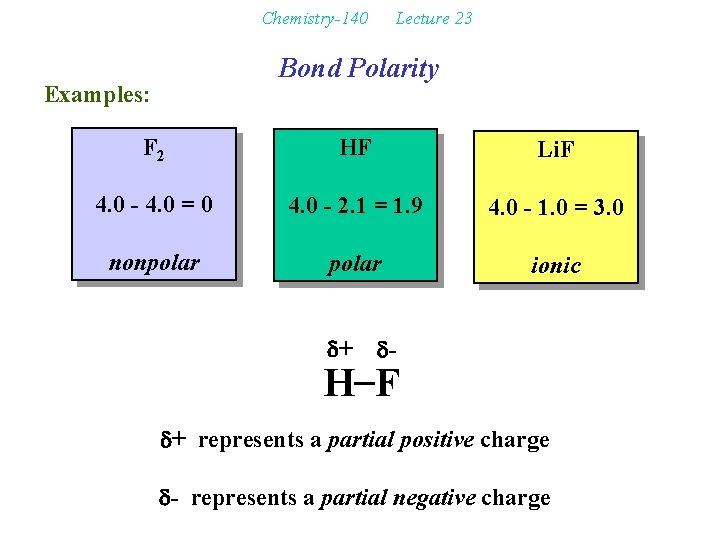 Chemistry-140 Lecture 23

Bond Polarity

Examples:

$F_2$

4.0 - 4.0 = 0

nonpolar

HF

4.0 - 2.1 = 1.9

polar

LiF

4.0 - 1.0 = 3.0

ionic

$\delta+$ $\delta-$
H−F

$\delta+$ represents a partial positive charge

$\delta-$ represents a partial negative charge